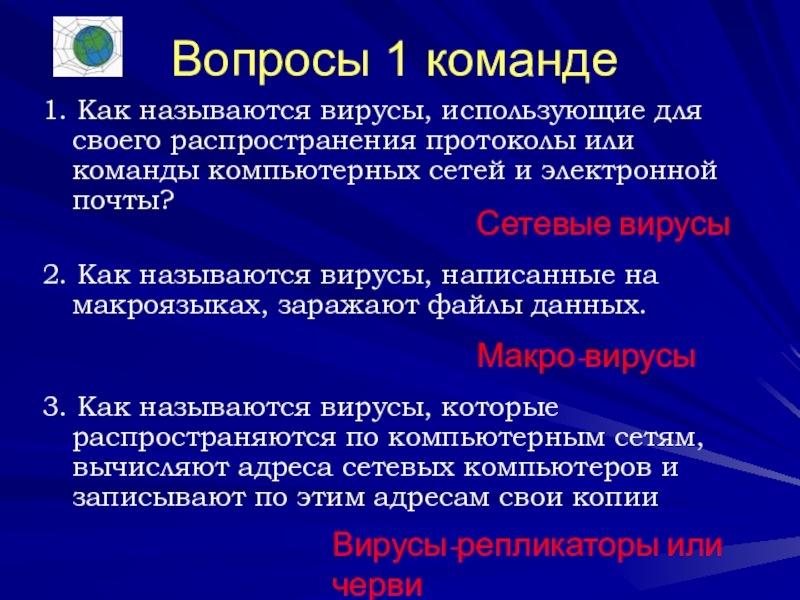 Вопросы 1 команде

1. Как называются вирусы, использующие для своего распространения протоколы или команды компьютерных сетей и электронной почты?

Сетевые вирусы

2. Как называются вирусы, написанные на макроязыках, заражают файлы данных.

Макро-вирусы

3. Как называются вирусы, которые распространяются по компьютерным сетям, вычисляют адреса сетевых компьютеров и записывают по этим адресам свои копии

Вирусы-репликаторы или черви